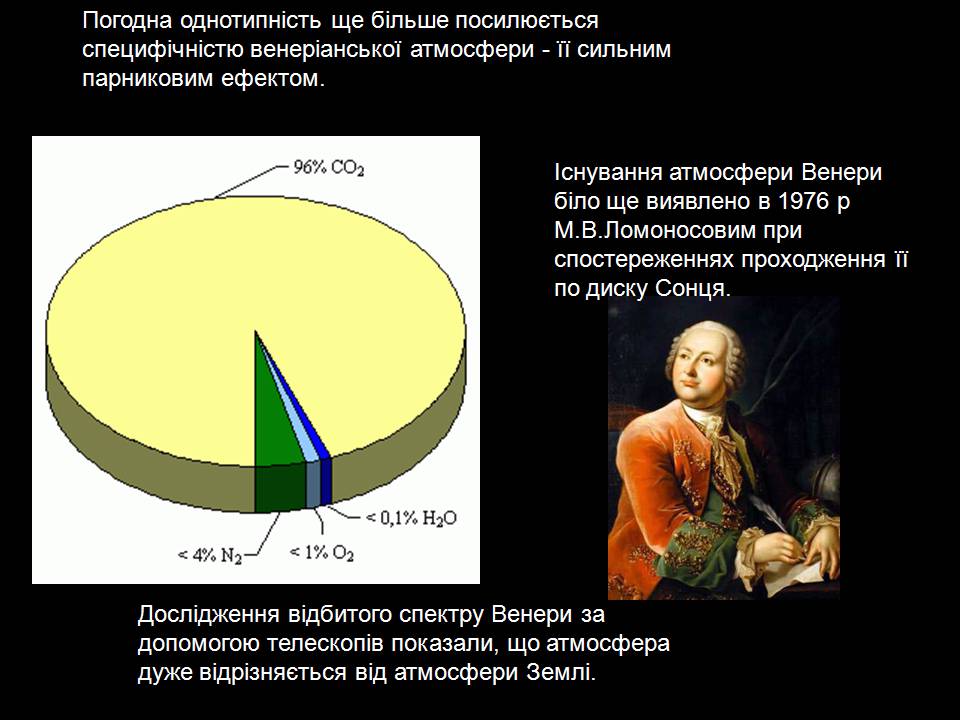 Погодна однотипність ще більше посилюється специфічністю венеріанської атмосфери - її сильним парниковим ефектом.

96% $CO_2$

< 0,1% $H_2O$

< 4% $N_2$

< 1% $O_2$

Існування атмосфери Венери біло ще виявлено в 1976 р М.В.Ломоносовим при спостереженнях проходження її по диску Сонця.

Дослідження відбитого спектру Венери за допомогою телескопів показали, що атмосфера дуже відрізняється від атмосфери Землі.